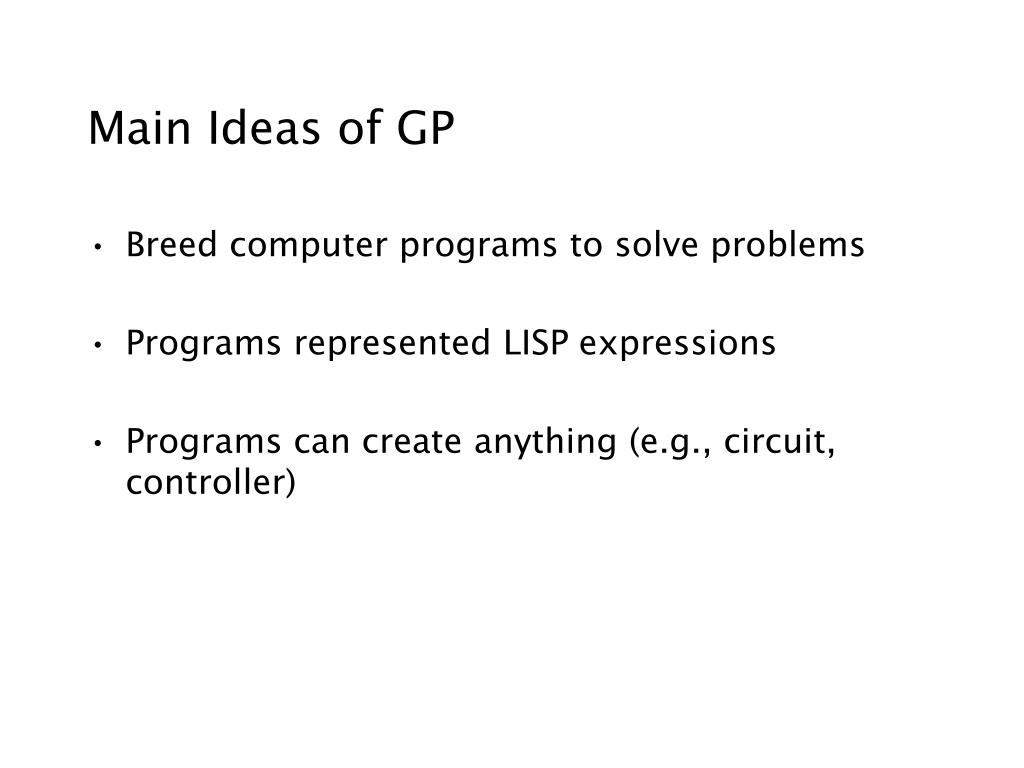 Main Ideas of GP

• Breed computer programs to solve problems

• Programs represented LISP expressions

• Programs can create anything (e.g., circuit, controller)